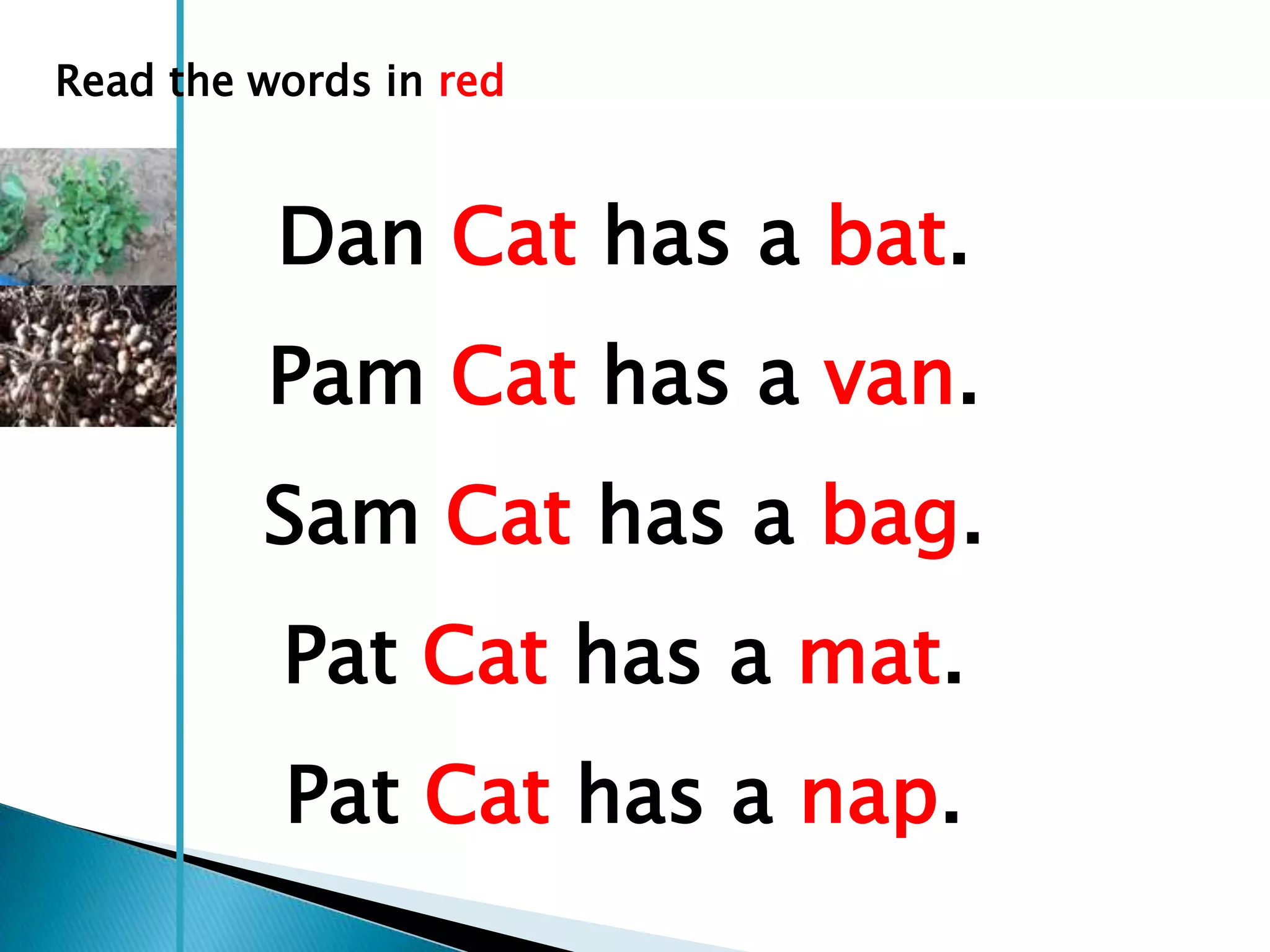 Read the words in red

Dan Cat has a bat.

Pam Cat has a van.

Sam Cat has a bag.

Pat Cat has a mat.

Pat Cat has a nap.